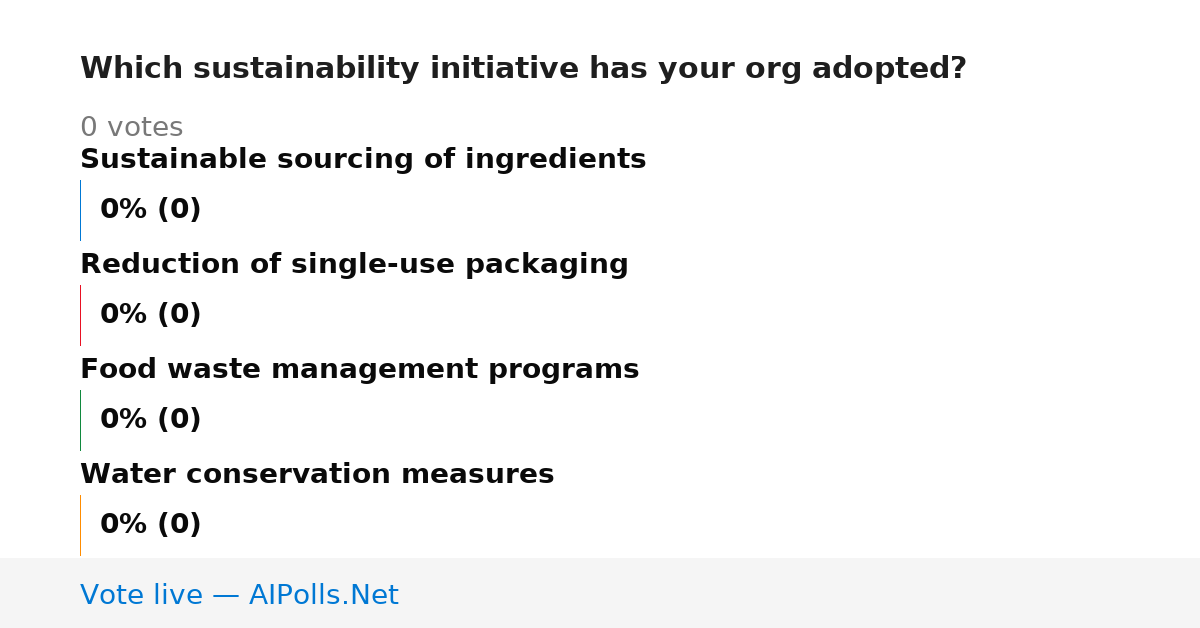 Which sustainability initiative has your org adopted?

0 votes

Sustainable sourcing of ingredients

0% (0)

Reduction of single-use packaging

0% (0)

Food waste management programs

0% (0)

Water conservation measures

0% (0)

Vote live — AIPolls.Net